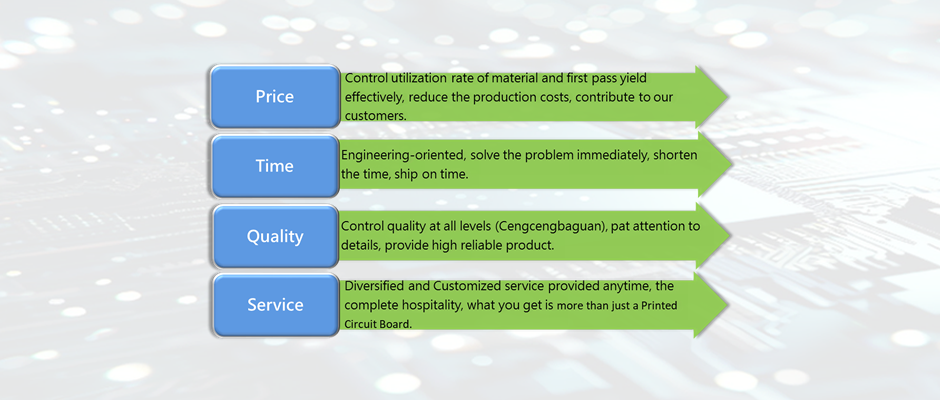 Price

Control utilization rate of material and first pass yield effectively, reduce the production costs, contribute to our customers.

Time

Engineering-oriented, solve the problem immediately, shorten the time, ship on time.

Quality

Control quality at all levels (Cengcengbaguan), pat attention to details, provide high reliable product.

Service

Diversified and Customized service provided anytime, the complete hospitality, what you get is more than just a Printed Circuit Board.